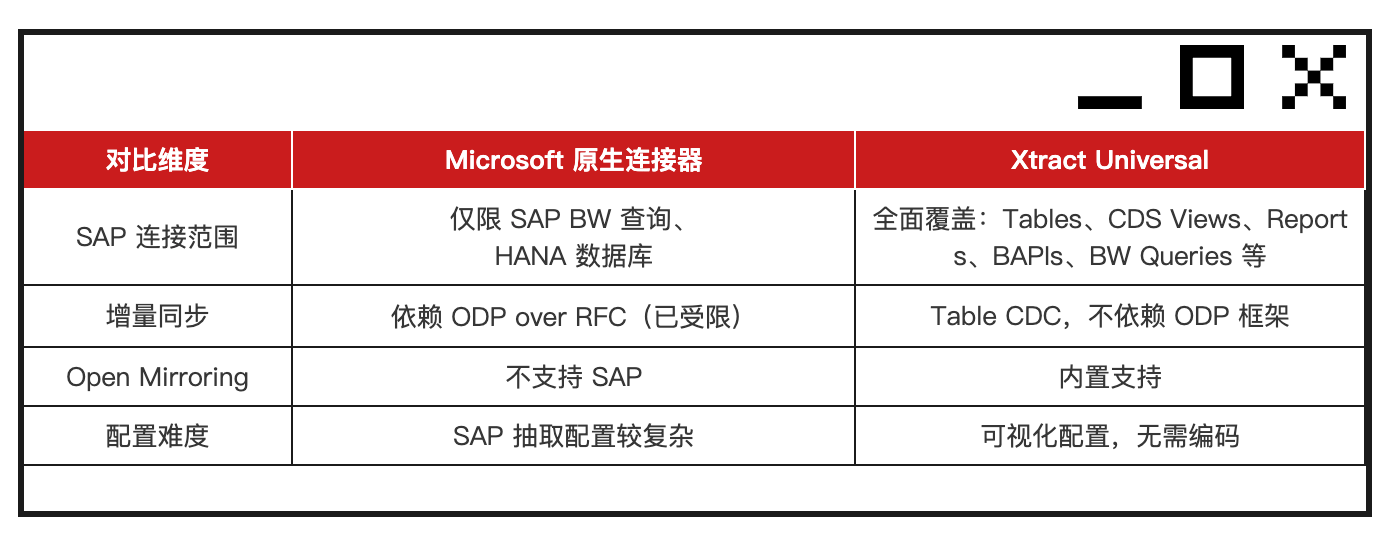 | 对比维度 | Microsoft 原生连接器 | Xtract Universal |
|---|---|---|
| SAP 连接范围 | 仅限 SAP BW 查询、HANA 数据库 | 全面覆盖：Tables、CDS Views、Reports、BAPIs、BW Queries 等 |
| 增量同步 | 依赖 ODP over RFC（已受限） | Table CDC，不依赖 ODP 框架 |
| Open Mirroring | 不支持 SAP | 内置支持 |
| 配置难度 | SAP 抽取配置较复杂 | 可视化配置，无需编码 |